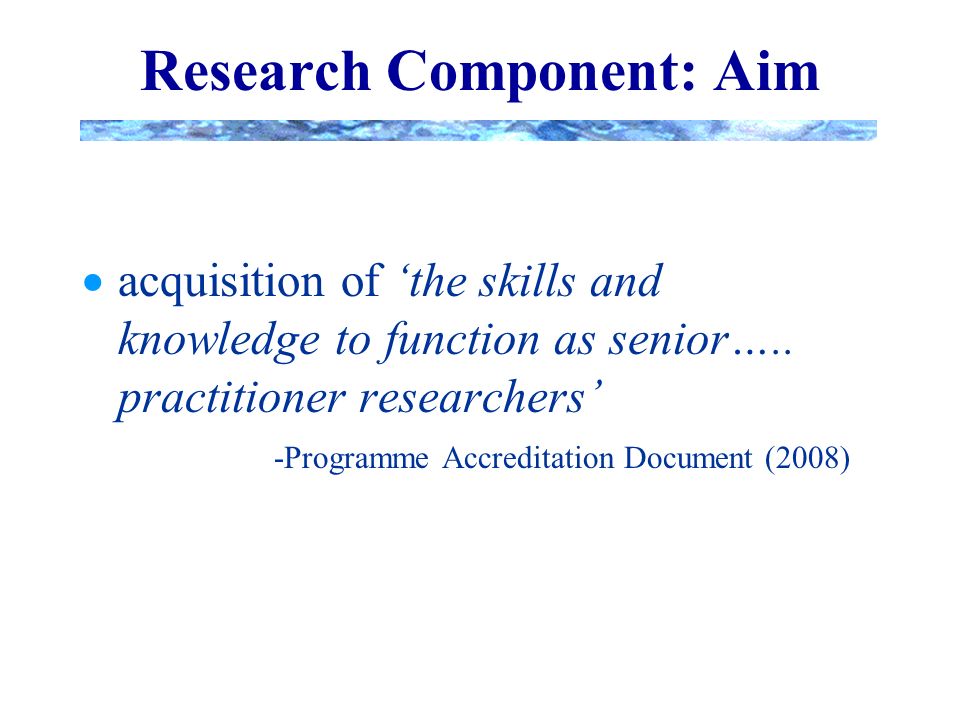 Research Component: Aim

• acquisition of ‘the skills and knowledge to function as senior….. practitioner researchers’

-Programme Accreditation Document (2008)